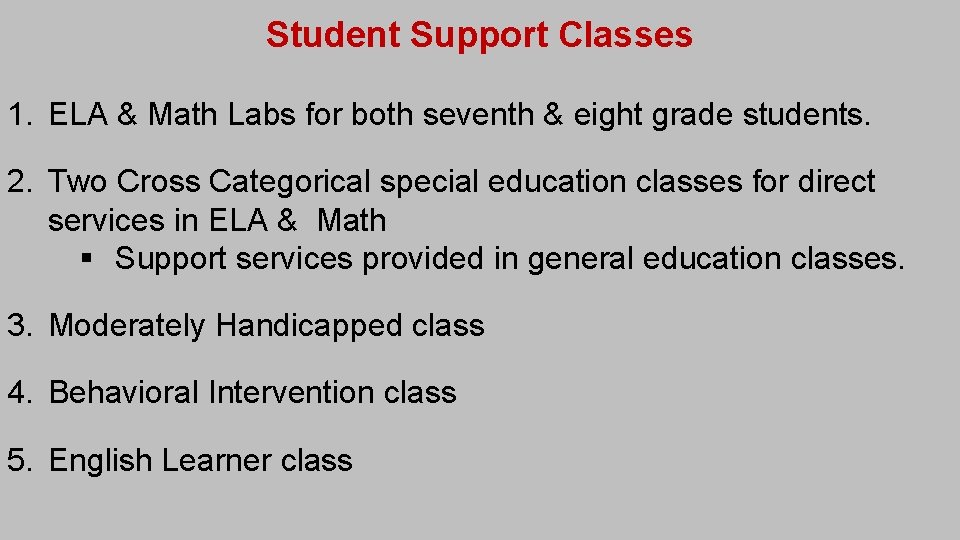 Student Support Classes

1. ELA & Math Labs for both seventh & eight grade students.

2. Two Cross Categorical special education classes for direct services in ELA & Math
 ▪ Support services provided in general education classes.

3. Moderately Handicapped class

4. Behavioral Intervention class

5. English Learner class